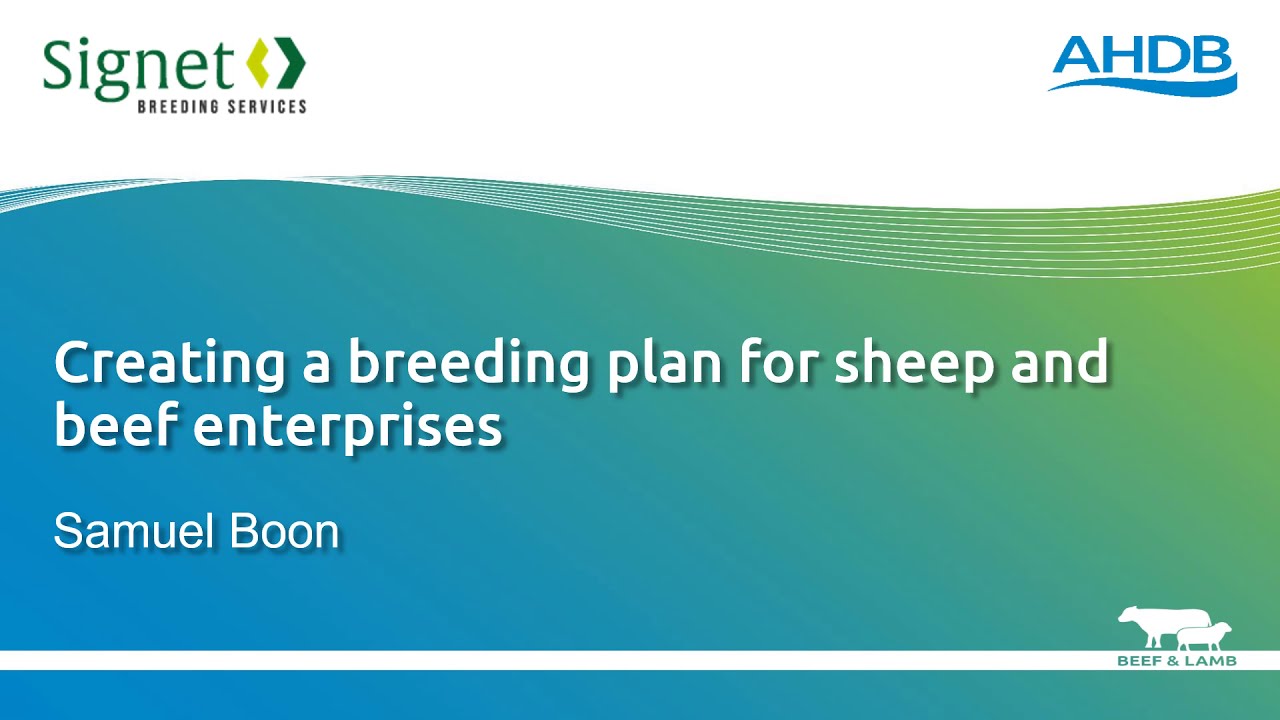 Signet
BREEDING SERVICES

AHDB

Creating a breeding plan for sheep and beef enterprises

Samuel Boon

BEEF & LAMB